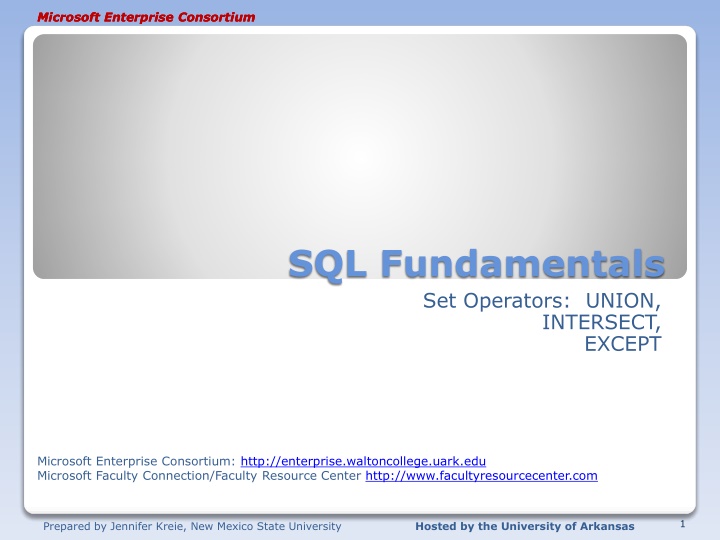 Microsoft Enterprise Consortium

SQL Fundamentals

Set Operators: UNION, INTERSECT, EXCEPT

Microsoft Enterprise Consortium: http://enterprise.waltoncollege.uark.edu
Microsoft Faculty Connection/Faculty Resource Center http://www.facultyresourcecenter.com

Prepared by Jennifer Kreie, New Mexico State University

Hosted by the University of Arkansas

1